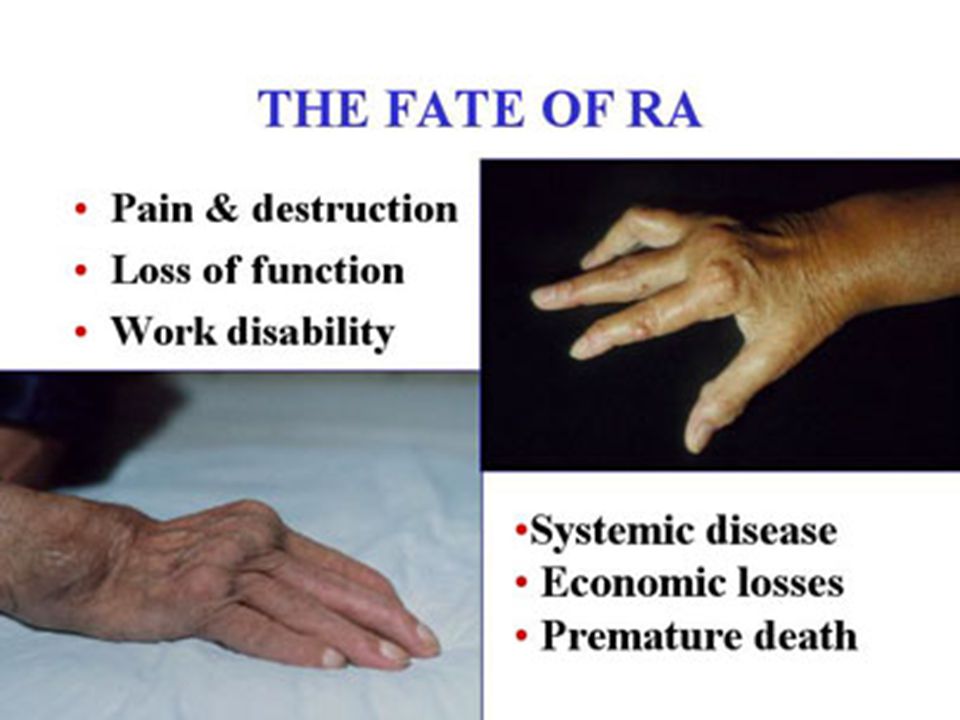 THE FATE OF RA

• Pain & destruction
• Loss of function
• Work disability

•Systemic disease
• Economic losses
• Premature death